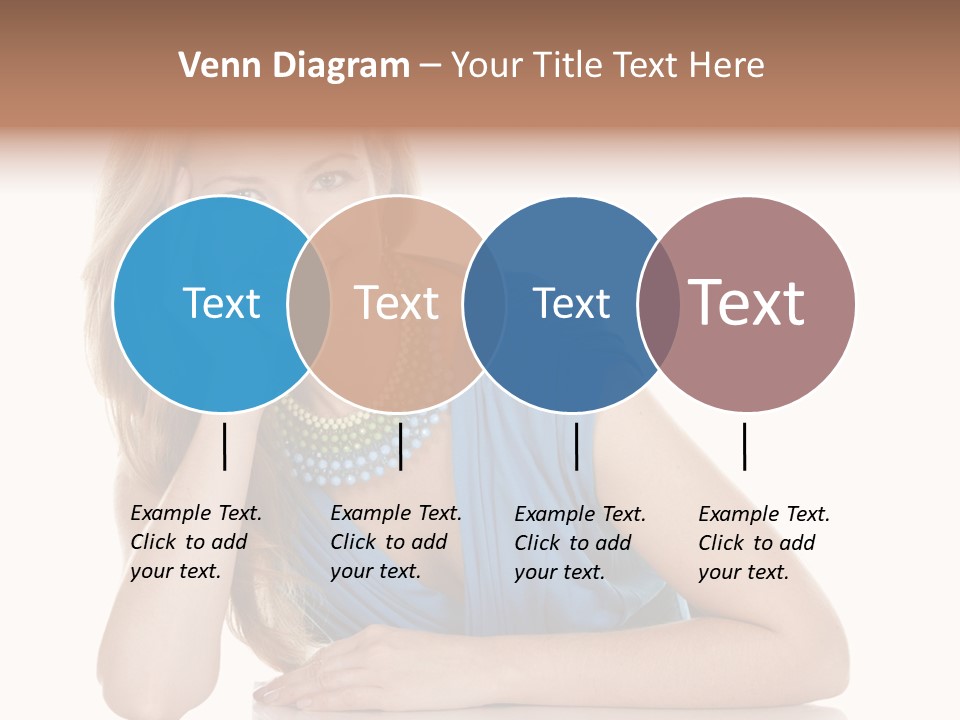 Venn Diagram – Your Title Text Here

Text

Text

Text

Text

Example Text. Click to add your text.

Example Text. Click to add your text.

Example Text. Click to add your text.

Example Text. Click to add your text.